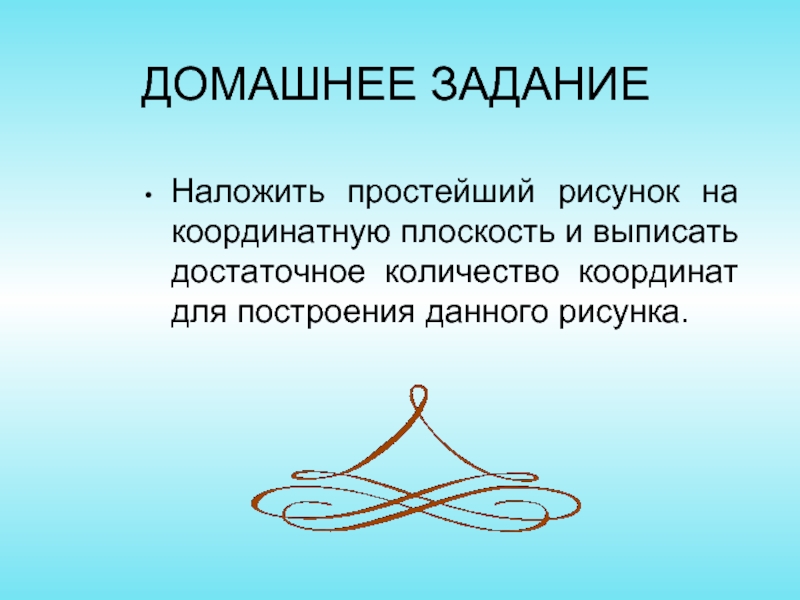 ДОМАШНЕЕ ЗАДАНИЕ

• Наложить простейший рисунок на координатную плоскость и выписать достаточное количество координат для построения данного рисунка.